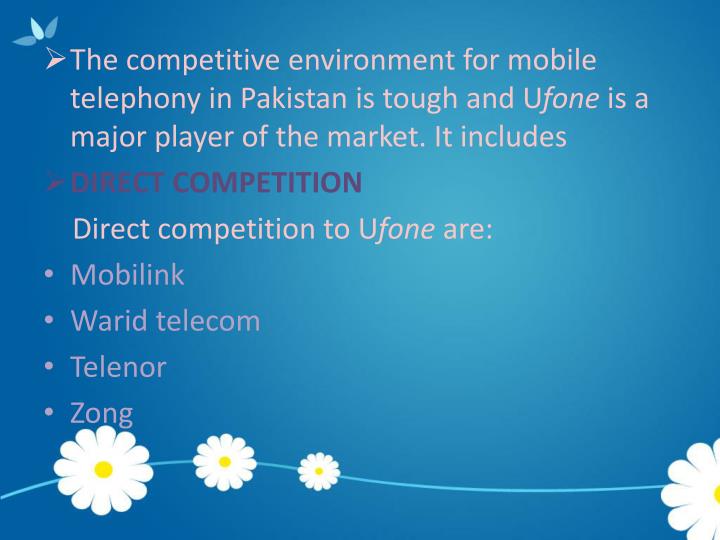 ➢ The competitive environment for mobile telephony in Pakistan is tough and Ufone is a major player of the market. It includes

➢ DIRECT COMPETITION

Direct competition to Ufone are:

• Mobilink
• Warid telecom
• Telenor
• Zong